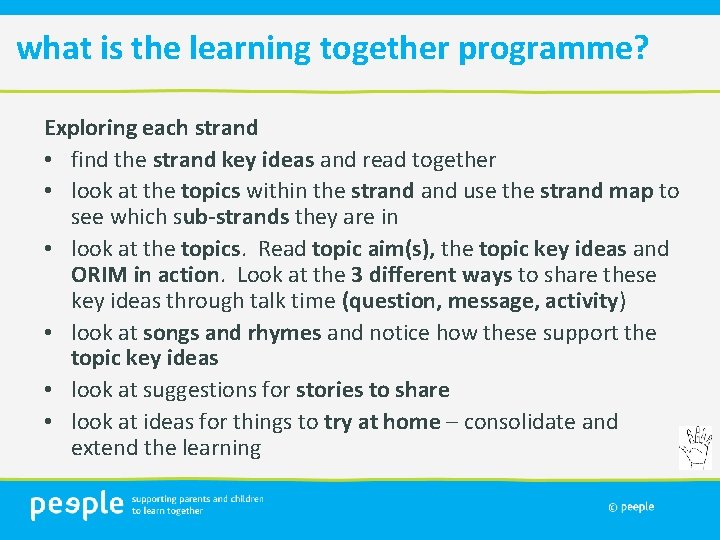 what is the learning together programme?

Exploring each strand

• find the strand key ideas and read together
• look at the topics within the strand and use the strand map to see which sub-strands they are in
• look at the topics. Read topic aim(s), the topic key ideas and ORIM in action. Look at the 3 different ways to share these key ideas through talk time (question, message, activity)
• look at songs and rhymes and notice how these support the topic key ideas
• look at suggestions for stories to share
• look at ideas for things to try at home – consolidate and extend the learning

peeple supporting parents and children to learn together

© peeple